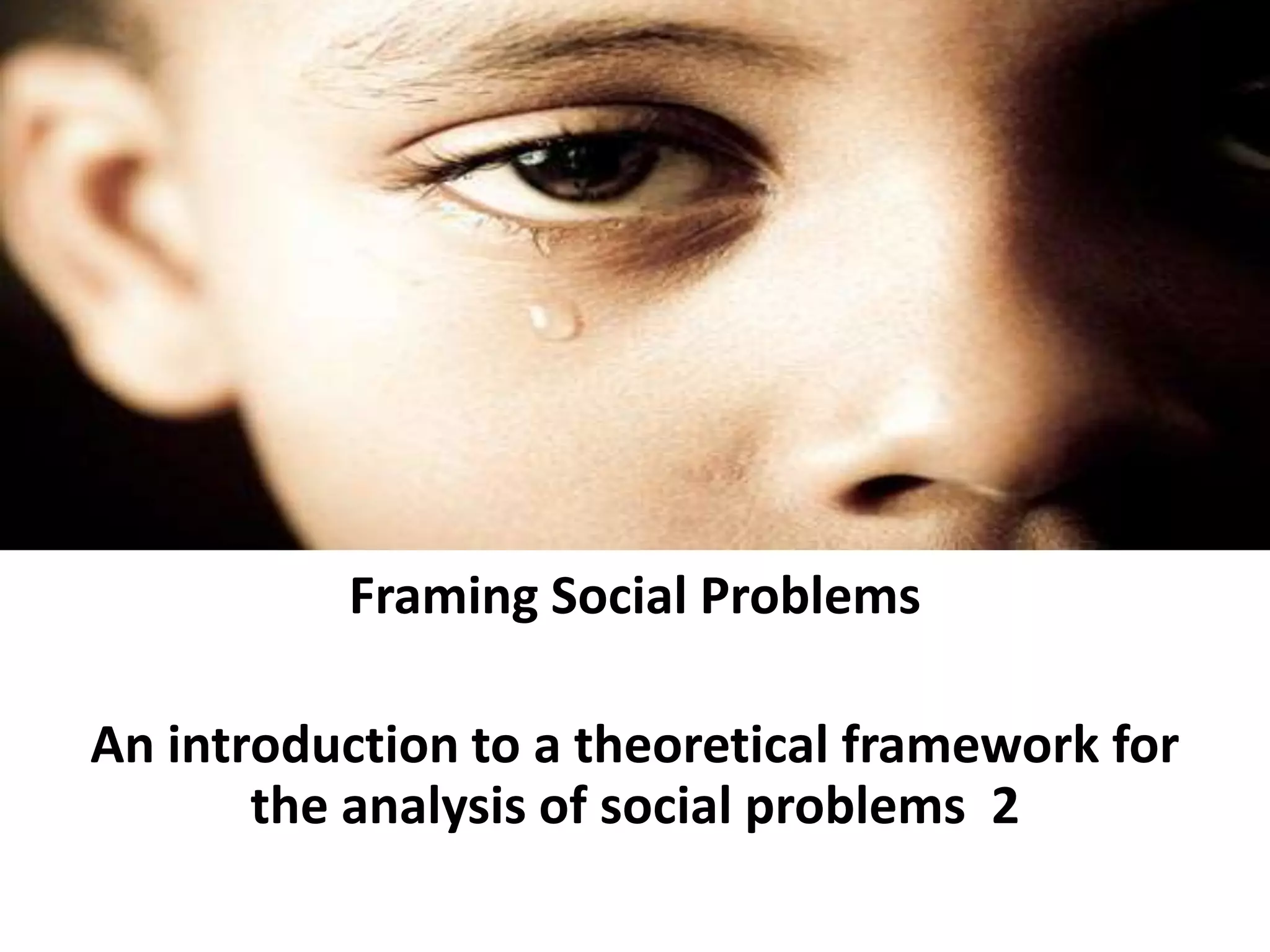 Framing Social Problems

An introduction to a theoretical framework for the analysis of social problems 2